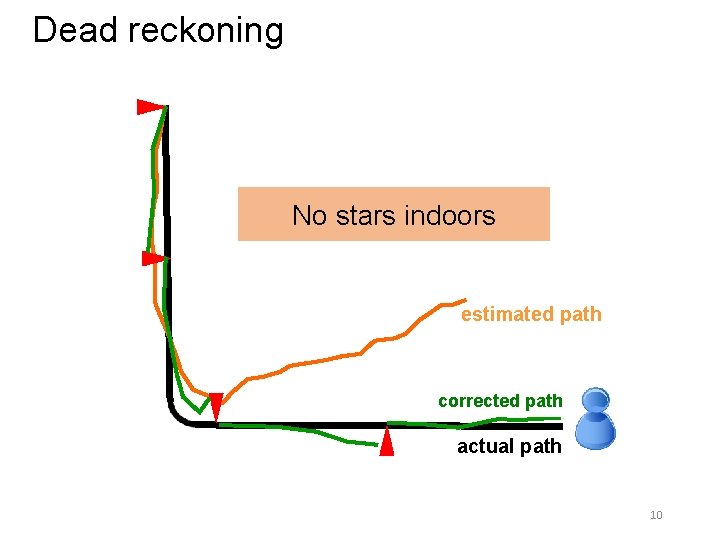 Dead reckoning

No stars indoors

estimated path

corrected path

actual path

10